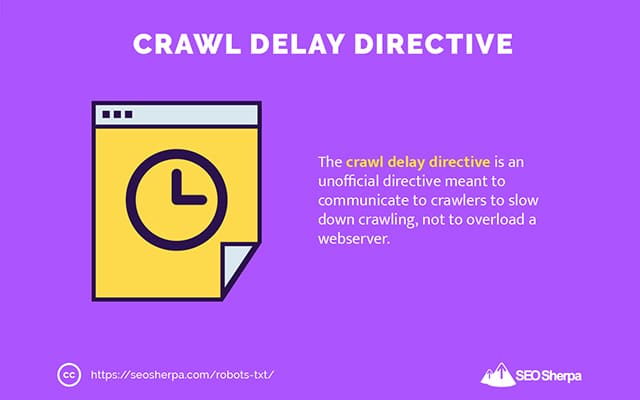 CRAWL DELAY DIRECTIVE

The crawl delay directive is an unofficial directive meant to communicate to crawlers to slow down crawling, not to overload a webserver.

cc https://seosherpa.com/robots-txt/

SEO Sherpa